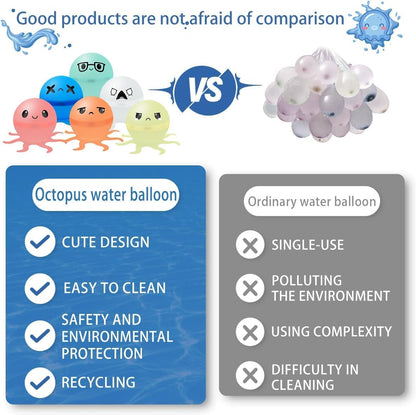 Good products are not afraid of comparison

VS

Octopus water balloon

CUTE DESIGN

EASY TO CLEAN

SAFETY AND ENVIRONMENTAL PROTECTION

RECYCLING

Ordinary water balloon

SINGLE-USE

POLLUTING THE ENVIRONMENT

USING COMPLEXITY

DIFFICULTY IN CLEANING